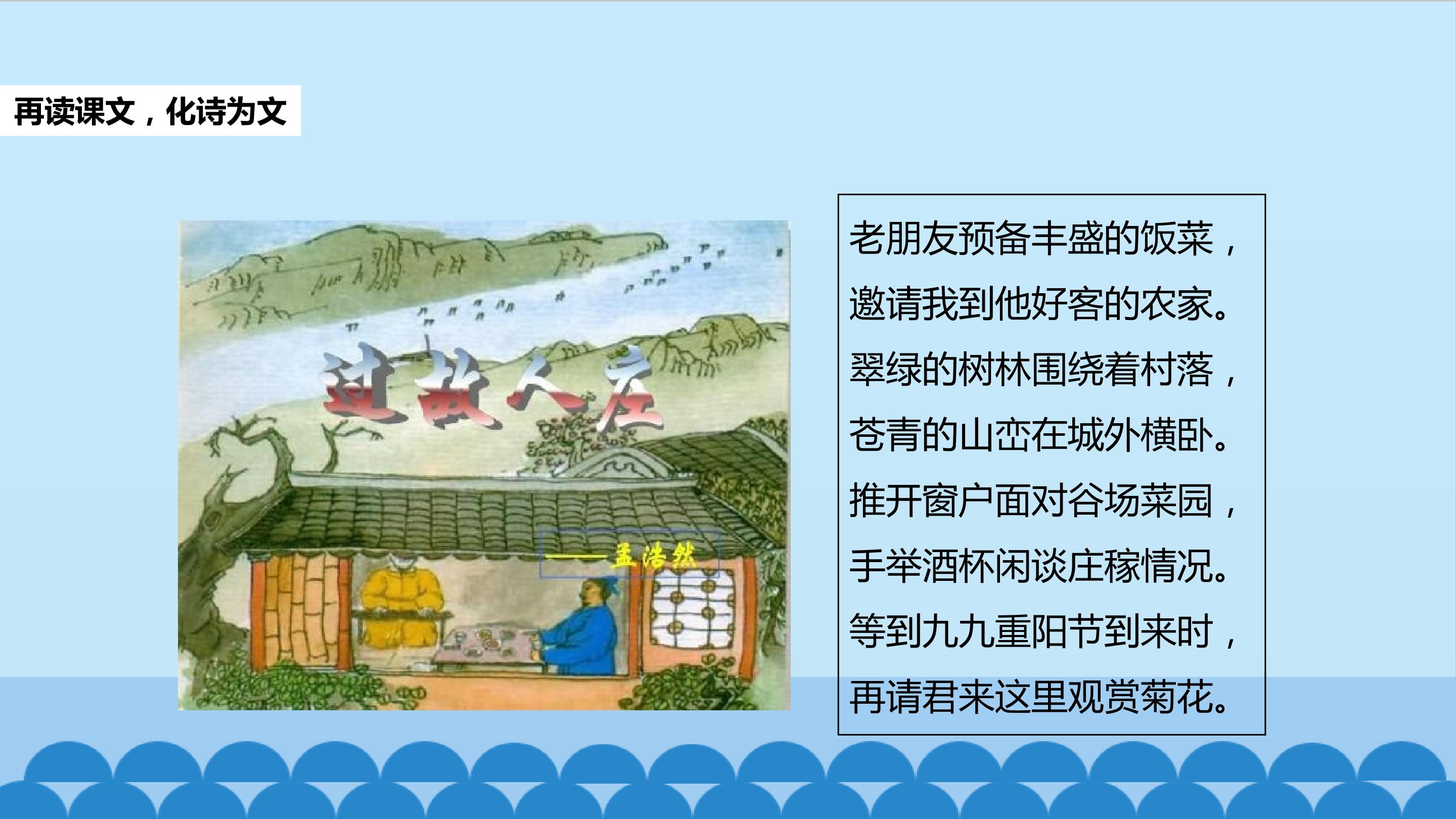 再读课文，化诗为文

过故人庄

——孟浩然

老朋友预备丰盛的饭菜，
邀请我到他好客的农家。
翠绿的树林围绕着村落，
苍青的山峦在城外横卧。
推开窗户面对谷场菜园，
手举酒杯闲谈庄稼情况。
等到九九重阳节到来时，
再请君来这里观赏菊花。